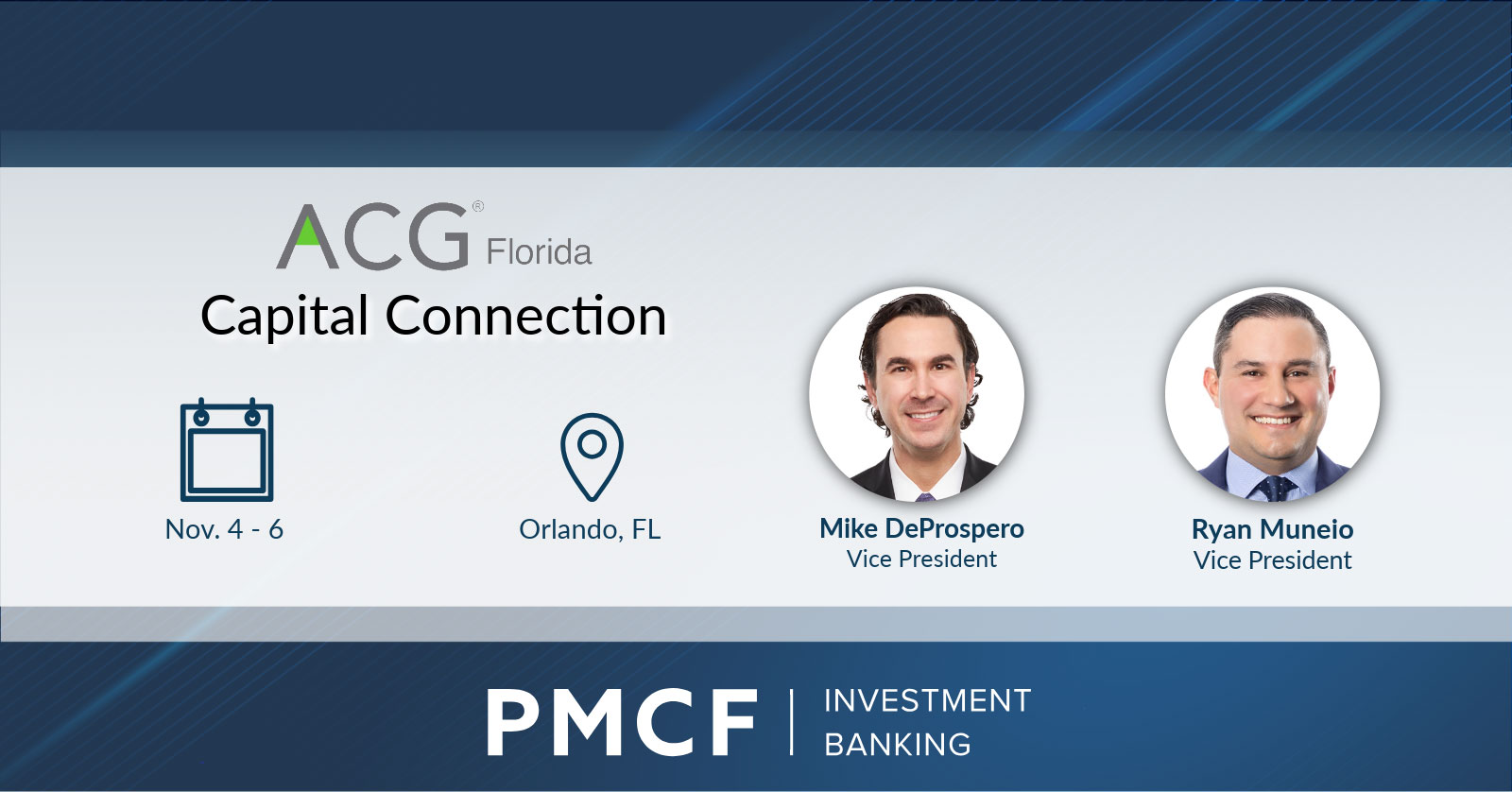 ACG® Florida

Capital Connection

Nov. 4 - 6

Orlando, FL

Mike DeProspero
Vice President

Ryan Muneio
Vice President

PMCF | INVESTMENT BANKING